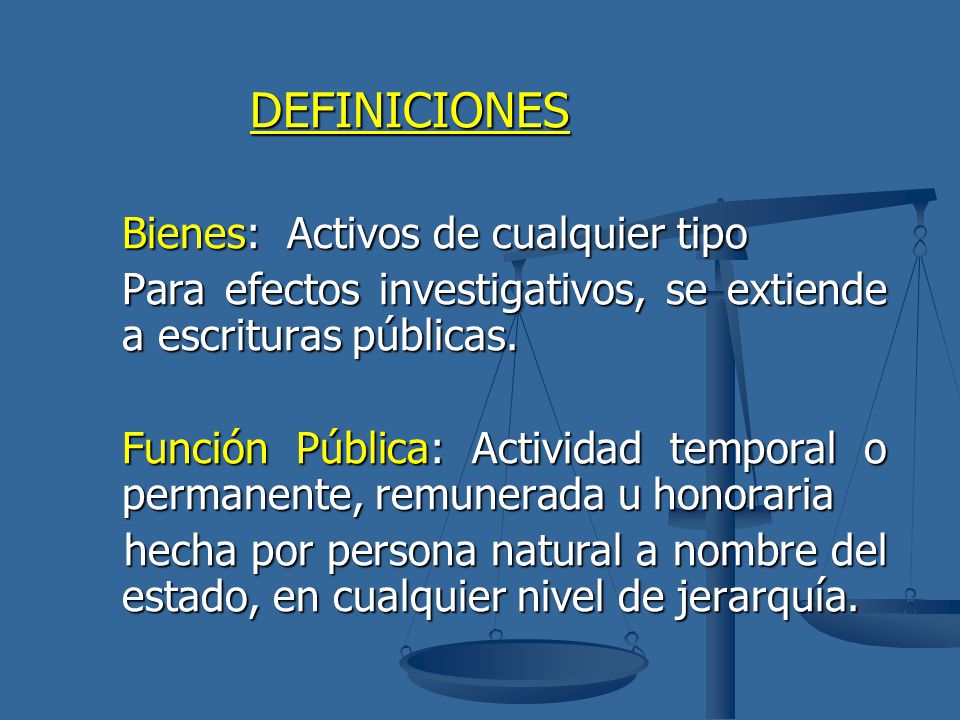 DEFINICIONES

Bienes: Activos de cualquier tipo

Para efectos investigativos, se extiende a escrituras públicas.

Función Pública: Actividad temporal o permanente, remunerada u honoraria

hecha por persona natural a nombre del estado, en cualquier nivel de jerarquía.